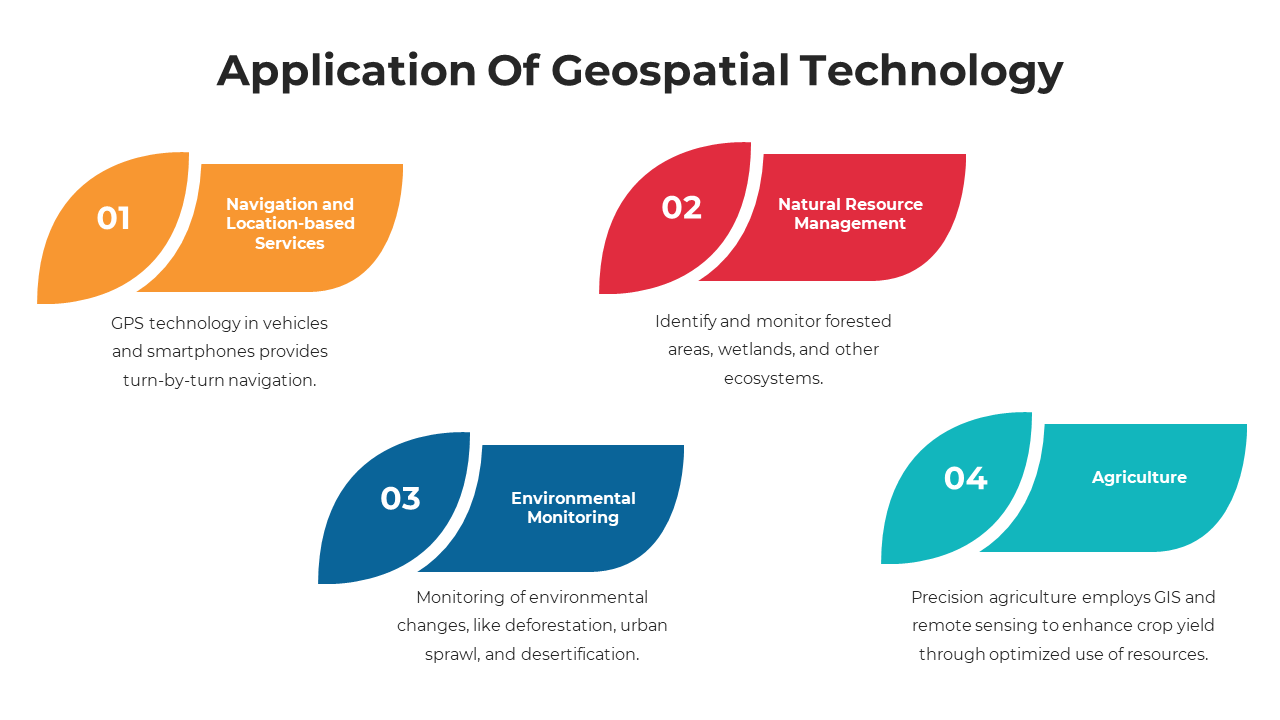 Application Of Geospatial Technology

01

Navigation and Location-based Services

GPS technology in vehicles and smartphones provides turn-by-turn navigation.

02

Natural Resource Management

Identify and monitor forested areas, wetlands, and other ecosystems.

03

Environmental Monitoring

Monitoring of environmental changes, like deforestation, urban sprawl, and desertification.

04

Agriculture

Precision agriculture employs GIS and remote sensing to enhance crop yield through optimized use of resources.